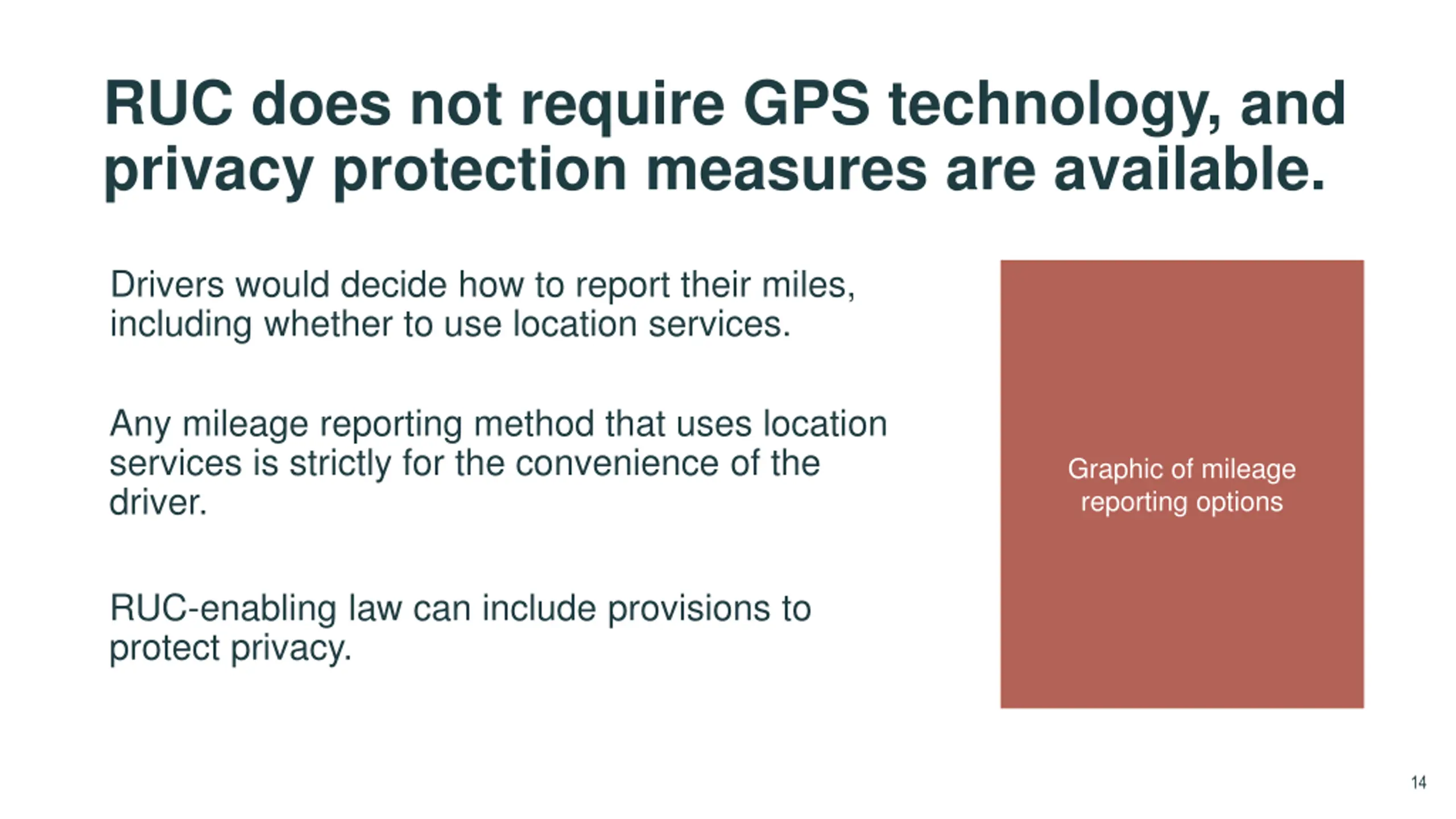 RUC does not require GPS technology, and privacy protection measures are available.

Drivers would decide how to report their miles, including whether to use location services.

Any mileage reporting method that uses location services is strictly for the convenience of the driver.

RUC-enabling law can include provisions to protect privacy.

Graphic of mileage reporting options

14